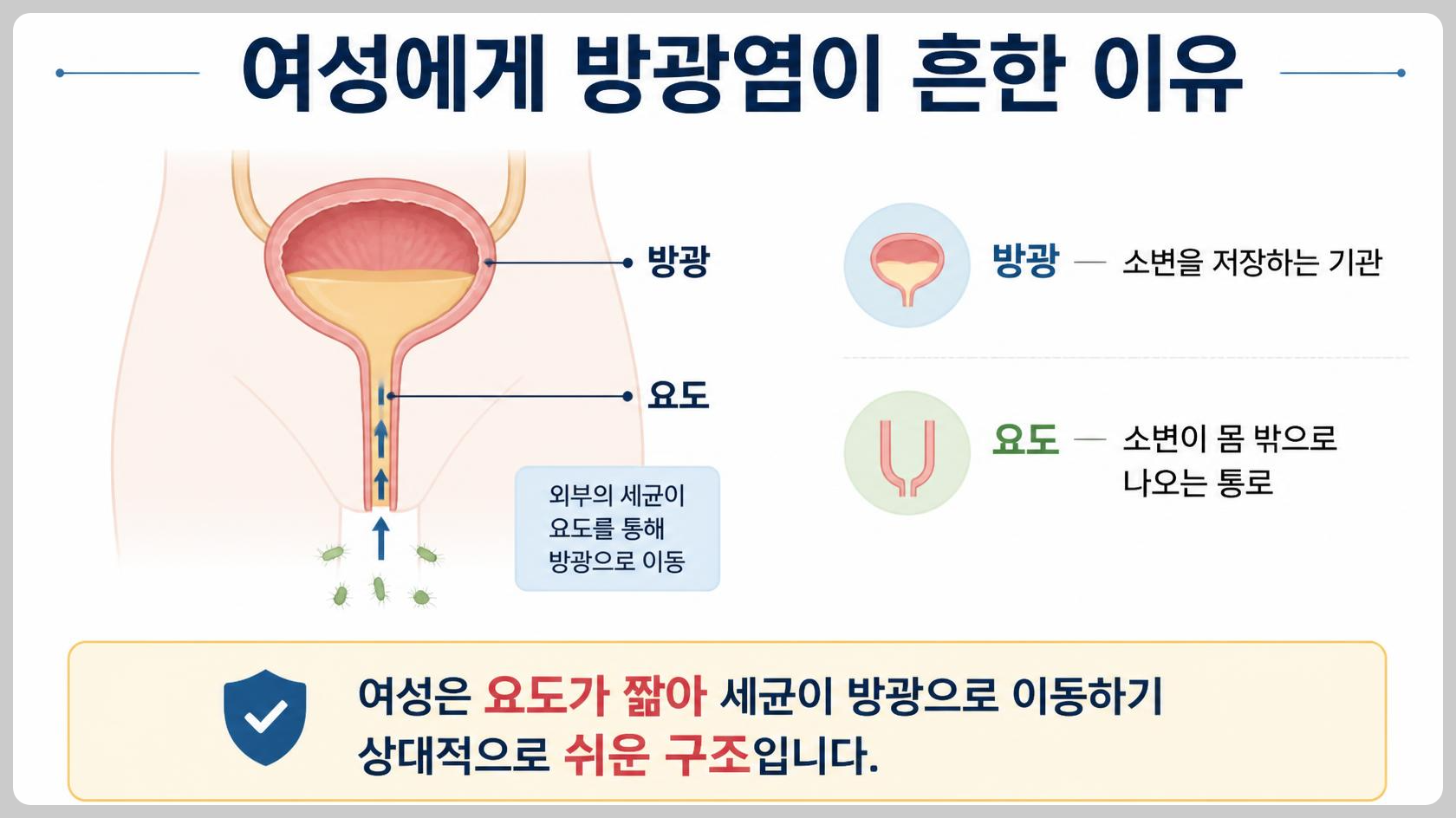 여성에게 방광염이 흔한 이유

방광

요도

외부의 세균이 요도를 통해 방광으로 이동

방광 — 소변을 저장하는 기관

요도 — 소변이 몸 밖으로 나오는 통로

여성은 요도가 짧아 세균이 방광으로 이동하기 상대적으로 쉬운 구조입니다.